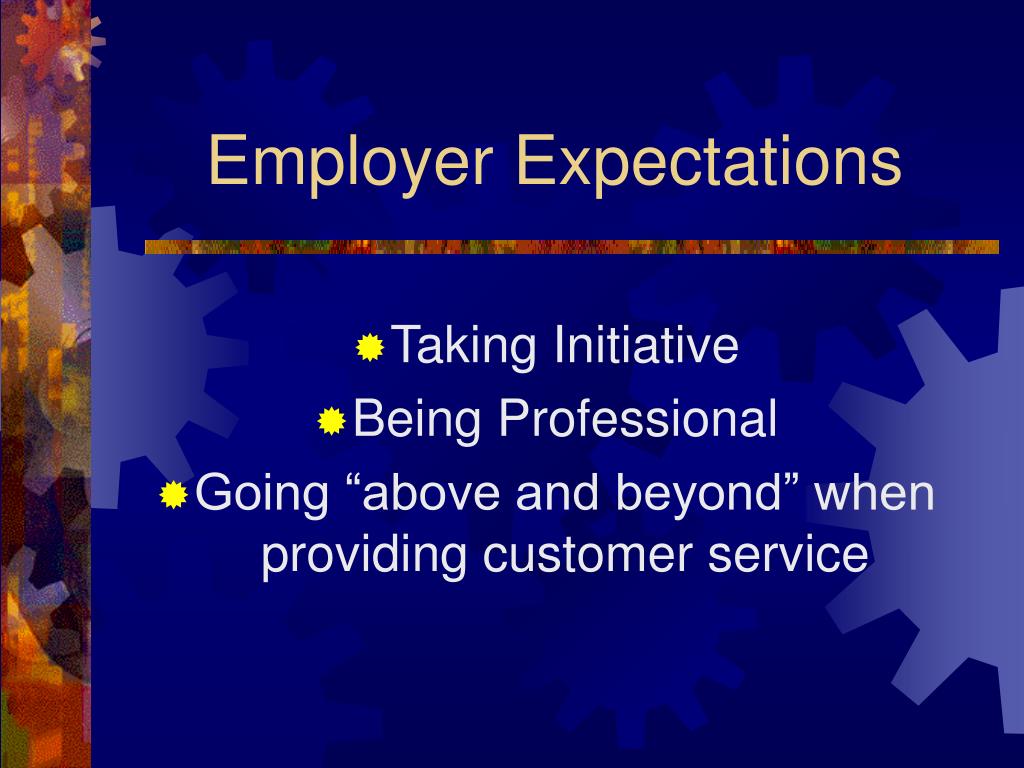 Employer Expectations

Taking Initiative

Being Professional

Going “above and beyond” when providing customer service